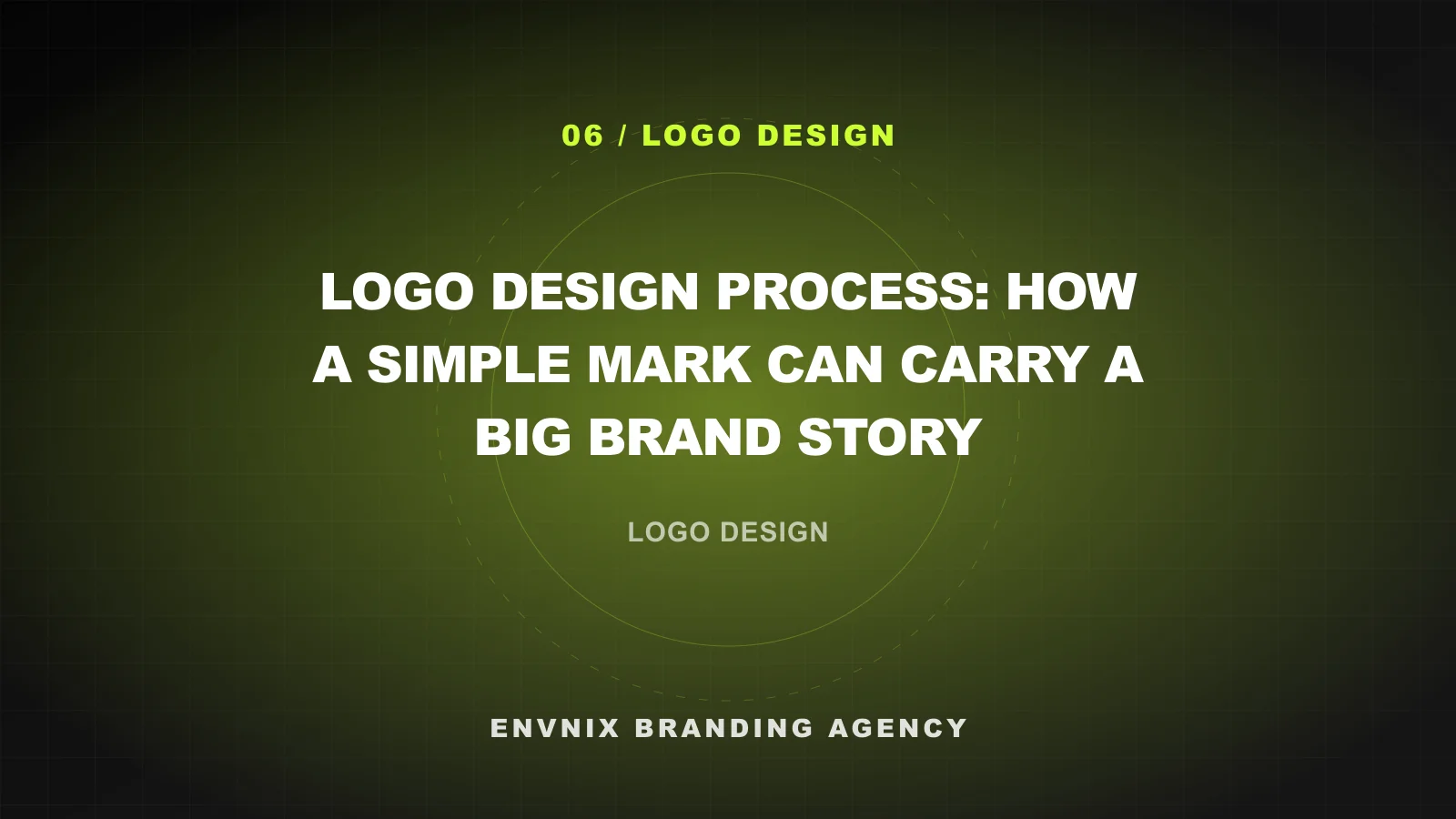 06 / LOGO DESIGN

LOGO DESIGN PROCESS: HOW A SIMPLE MARK CAN CARRY A BIG BRAND STORY

LOGO DESIGN

ENVNIX BRANDING AGENCY